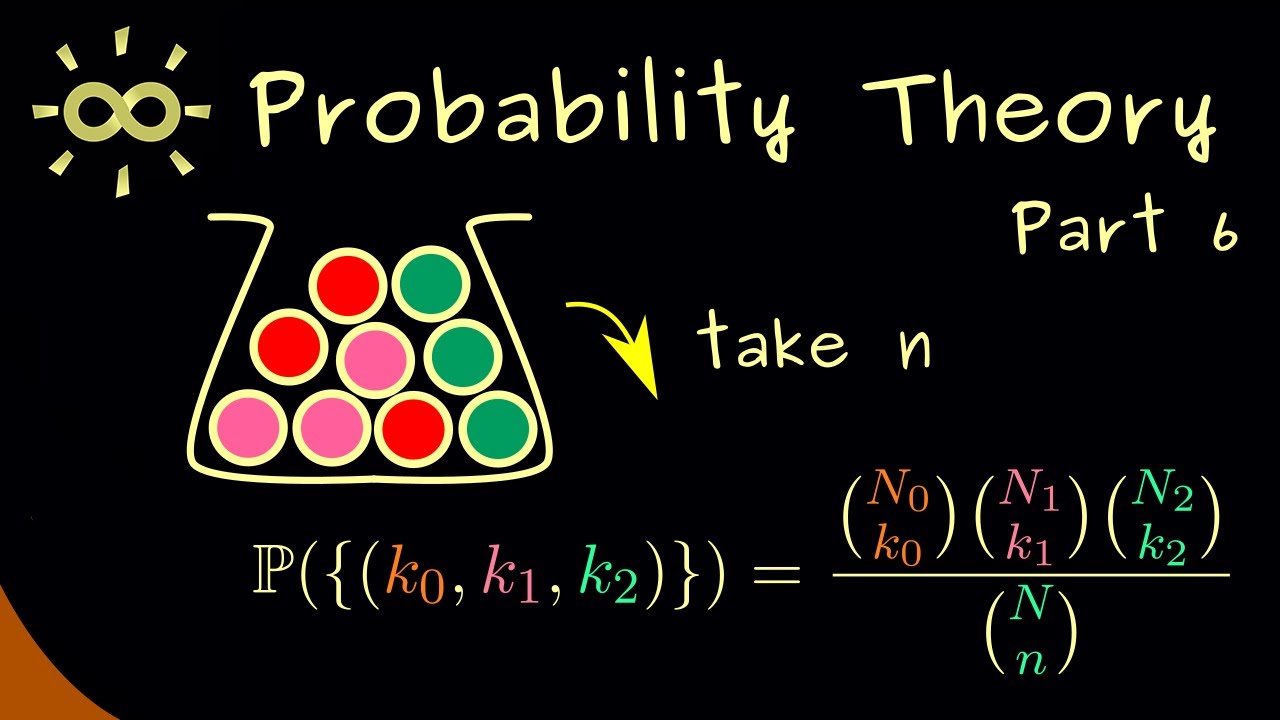 Probability Theory

Part 6

take n

$\mathbb{P}(\{(k_0, k_1, k_2)\}) = \frac{\binom{N_0}{k_0}\binom{N_1}{k_1}\binom{N_2}{k_2}}{\binom{N}{n}}$